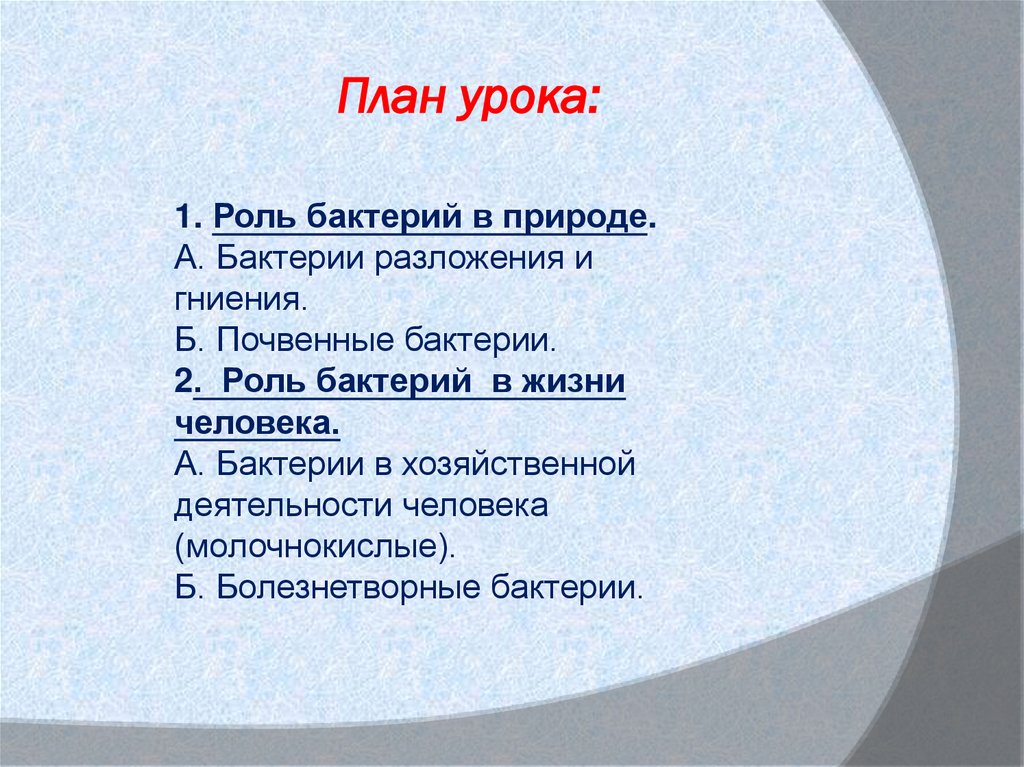 План урока:

1. Роль бактерий в природе.
А. Бактерии разложения и гниения.
Б. Почвенные бактерии.
2. Роль бактерий в жизни человека.
А. Бактерии в хозяйственной деятельности человека (молочнокислые).
Б. Болезнетворные бактерии.